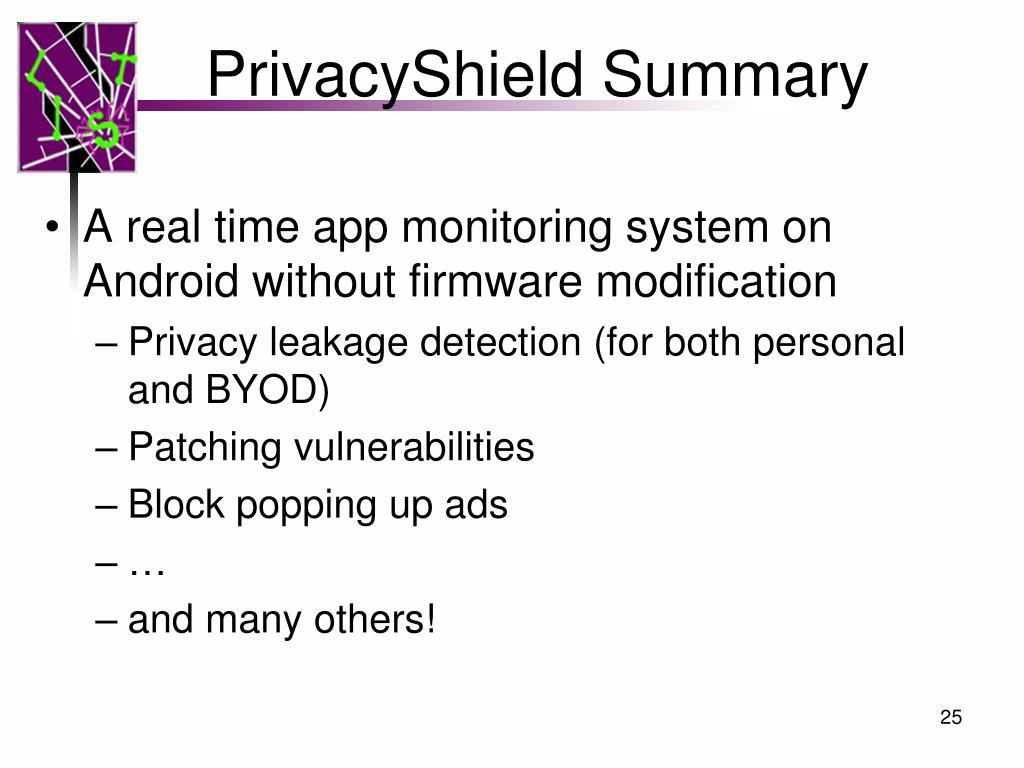 PrivacyShield Summary

• A real time app monitoring system on Android without firmware modification

– Privacy leakage detection (for both personal and BYOD)

– Patching vulnerabilities

– Block popping up ads

– …

– and many others!

25